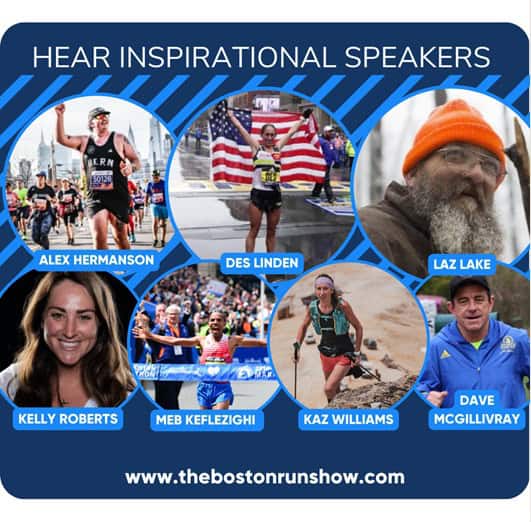 HEAR INSPIRATIONAL SPEAKERS

ALEX HERMANSON

DES LINDEN

LAZ LAKE

KELLY ROBERTS

MEB KEFLEZIGHI

KAZ WILLIAMS

DAVE MCGILLIVRAY

www.thebostonrunshow.com